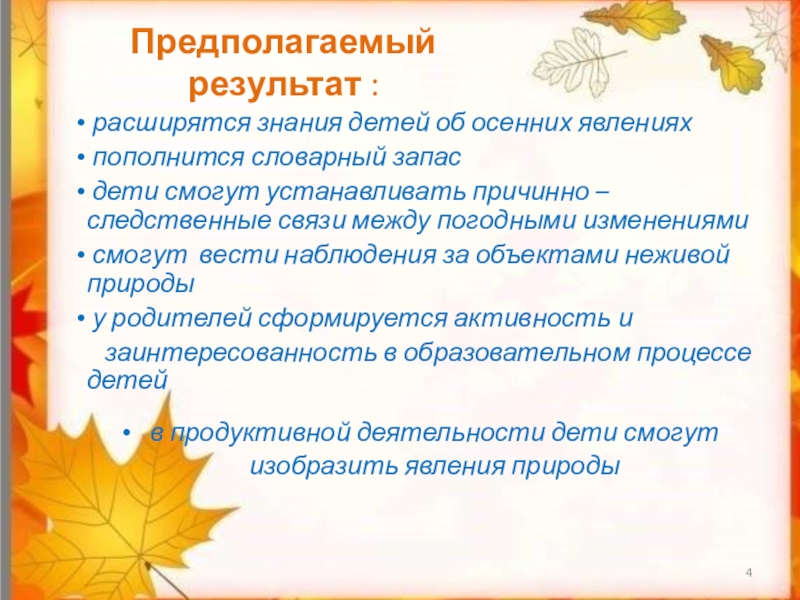 Предполагаемый результат :

• расширятся знания детей об осенних явлениях

• пополнится словарный запас

• дети смогут устанавливать причинно – следственные связи между погодными изменениями

• смогут вести наблюдения за объектами неживой природы

• у родителей сформируется активность и заинтересованность в образовательном процессе детей

• в продуктивной деятельности дети смогут изобразить явления природы

4